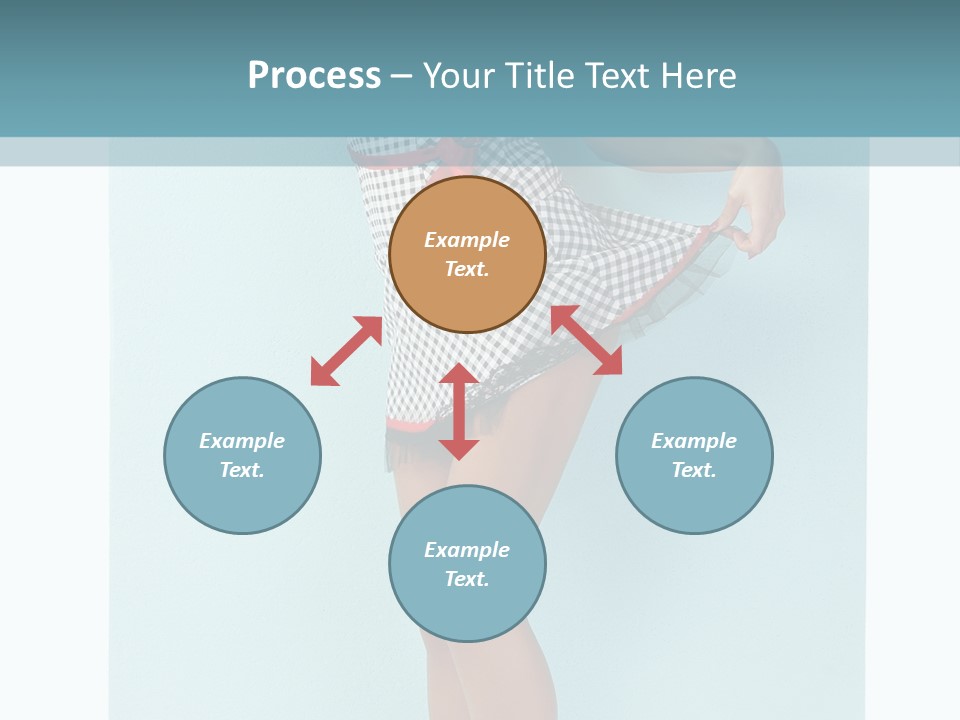 Process – Your Title Text Here

Example Text.

Example Text.

Example Text.

Example Text.